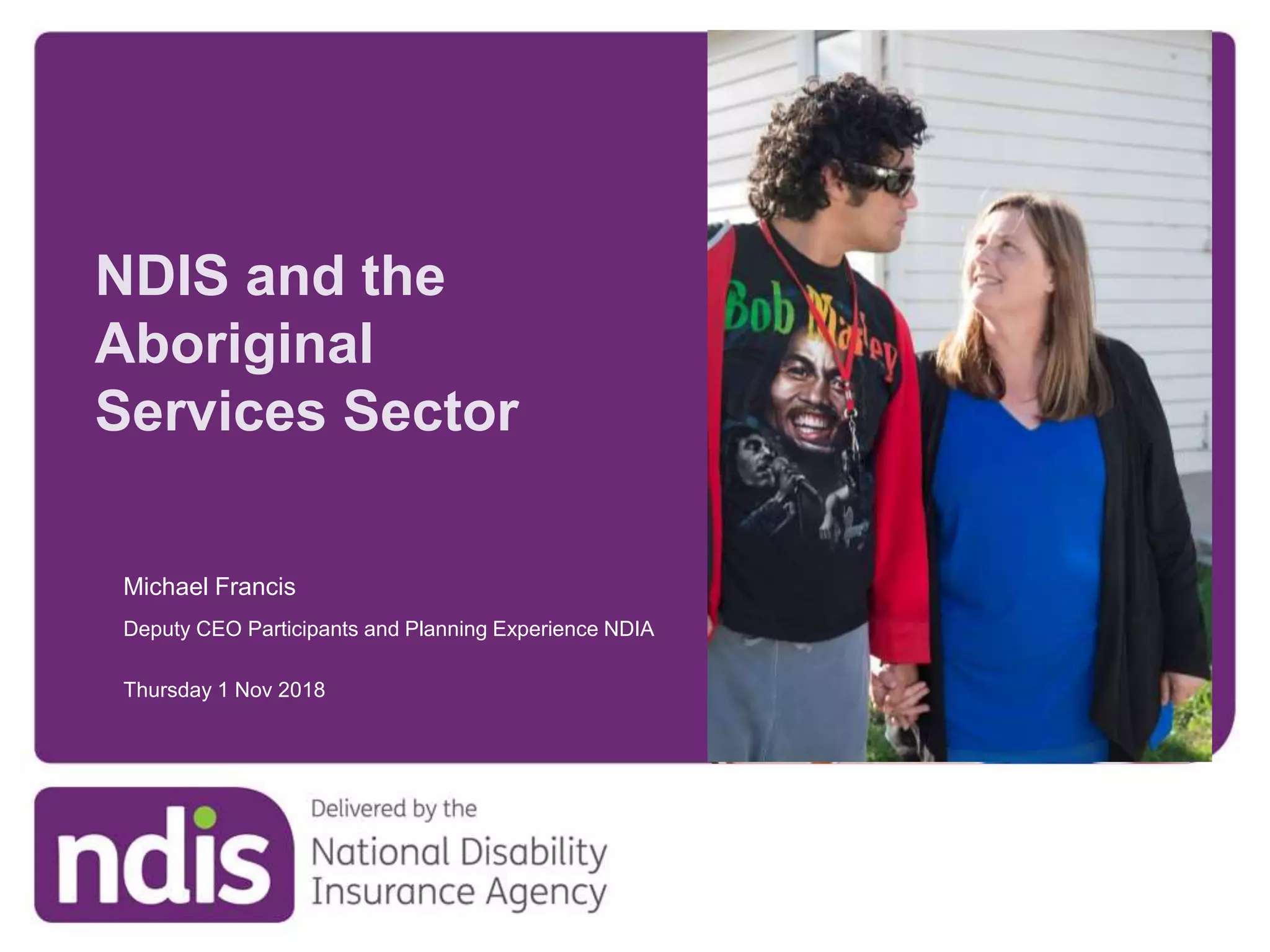 NDIS and the Aboriginal Services Sector

Michael Francis

Deputy CEO Participants and Planning Experience NDIA

Thursday 1 Nov 2018

Bob Marley

ndis

Delivered by the
National Disability
Insurance Agency